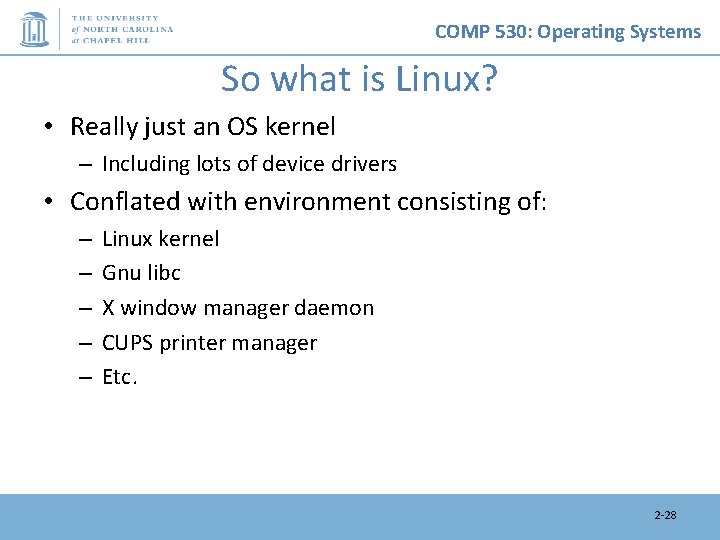 THE UNIVERSITY of NORTH CAROLINA at CHAPEL HILL

COMP 530: Operating Systems

So what is Linux?

• Really just an OS kernel
– Including lots of device drivers

• Conflated with environment consisting of:
– Linux kernel
– Gnu libc
– X window manager daemon
– CUPS printer manager
– Etc.

2-28